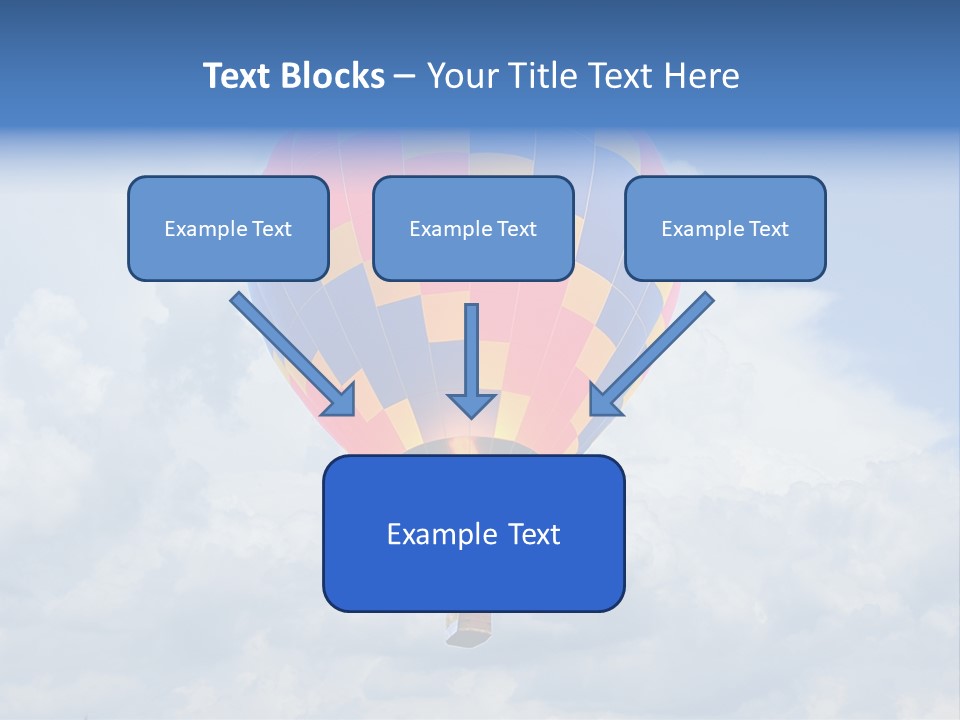 Text Blocks – Your Title Text Here

Example Text

Example Text

Example Text

Example Text